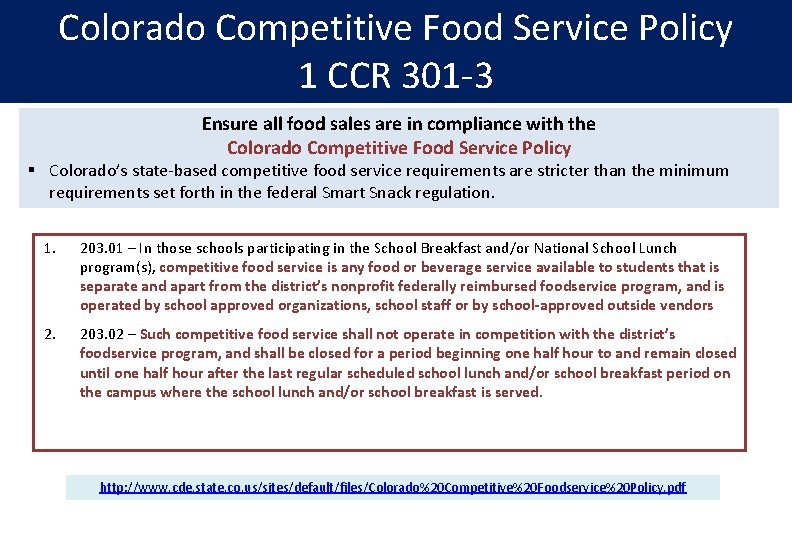 Colorado Competitive Food Service Policy
1 CCR 301-3

Ensure all food sales are in compliance with the
Colorado Competitive Food Service Policy

▪ Colorado's state-based competitive food service requirements are stricter than the minimum requirements set forth in the federal Smart Snack regulation.

1. 203.01 – In those schools participating in the School Breakfast and/or National School Lunch program(s), competitive food service is any food or beverage service available to students that is separate and apart from the district's nonprofit federally reimbursed foodservice program, and is operated by school approved organizations, school staff or by school-approved outside vendors

2. 203.02 – Such competitive food service shall not operate in competition with the district's foodservice program, and shall be closed for a period beginning one half hour to and remain closed until one half hour after the last regular scheduled school lunch and/or school breakfast period on the campus where the school lunch and/or school breakfast is served.

http://www.cde.state.co.us/sites/default/files/Colorado%20Competitive%20Foodservice%20Policy.pdf